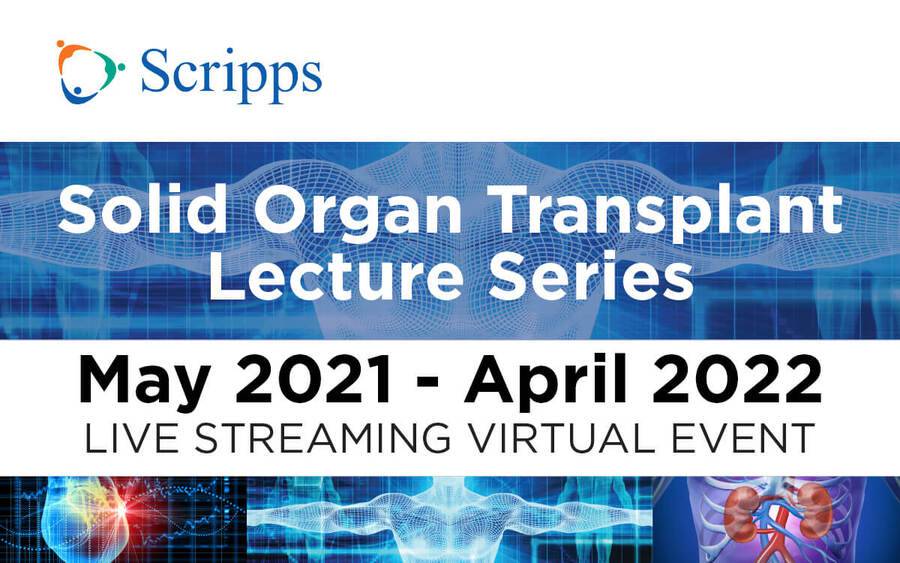 Scripps

Solid Organ Transplant Lecture Series

May 2021 - April 2022
LIVE STREAMING VIRTUAL EVENT